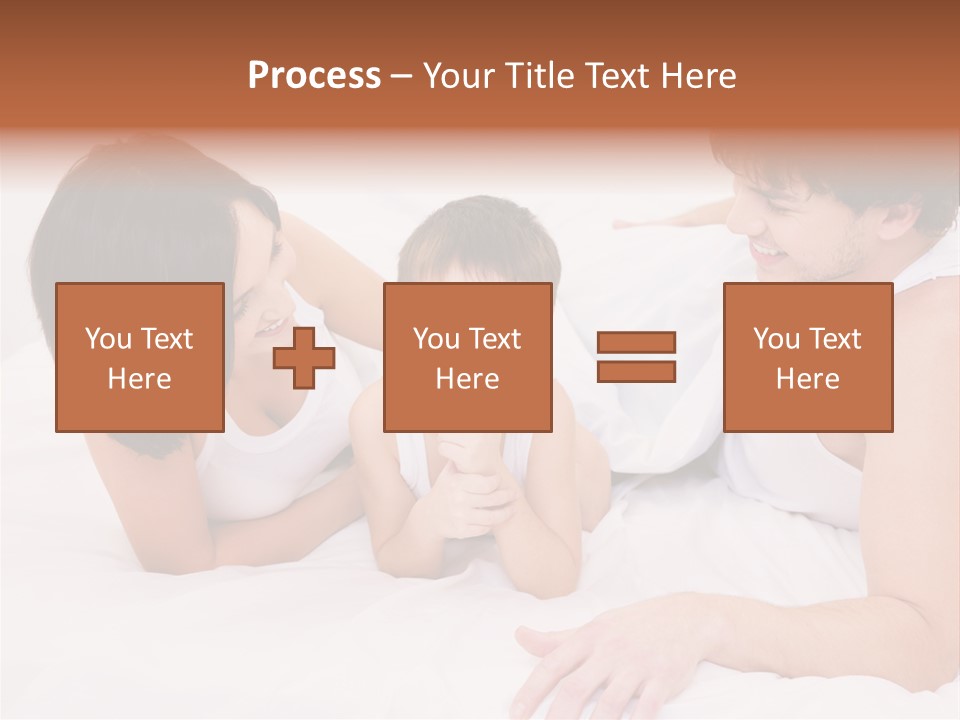 Process – Your Title Text Here

You Text Here

You Text Here

You Text Here